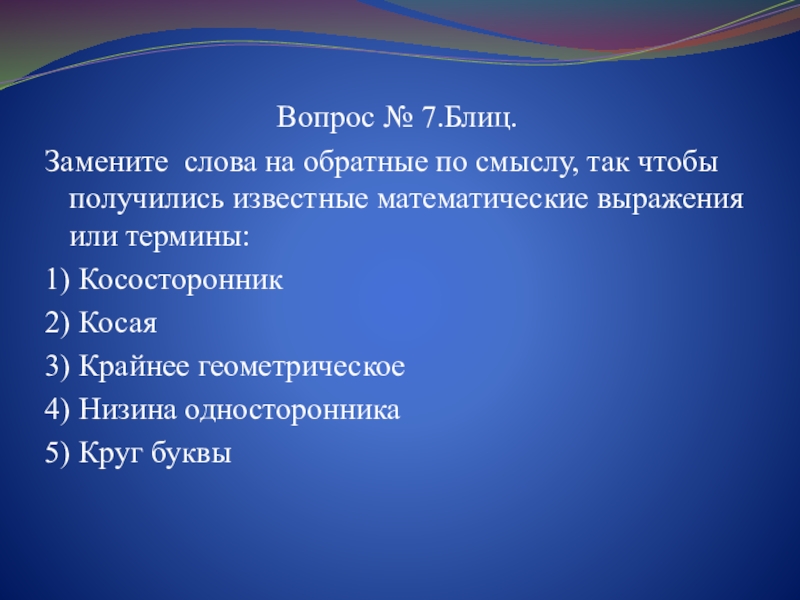 Вопрос № 7.Блиц.

Замените слова на обратные по смыслу, так чтобы получились известные математические выражения или термины:

1) Кососторонник

2) Косая

3) Крайнее геометрическое

4) Низина односторонника

5) Круг буквы